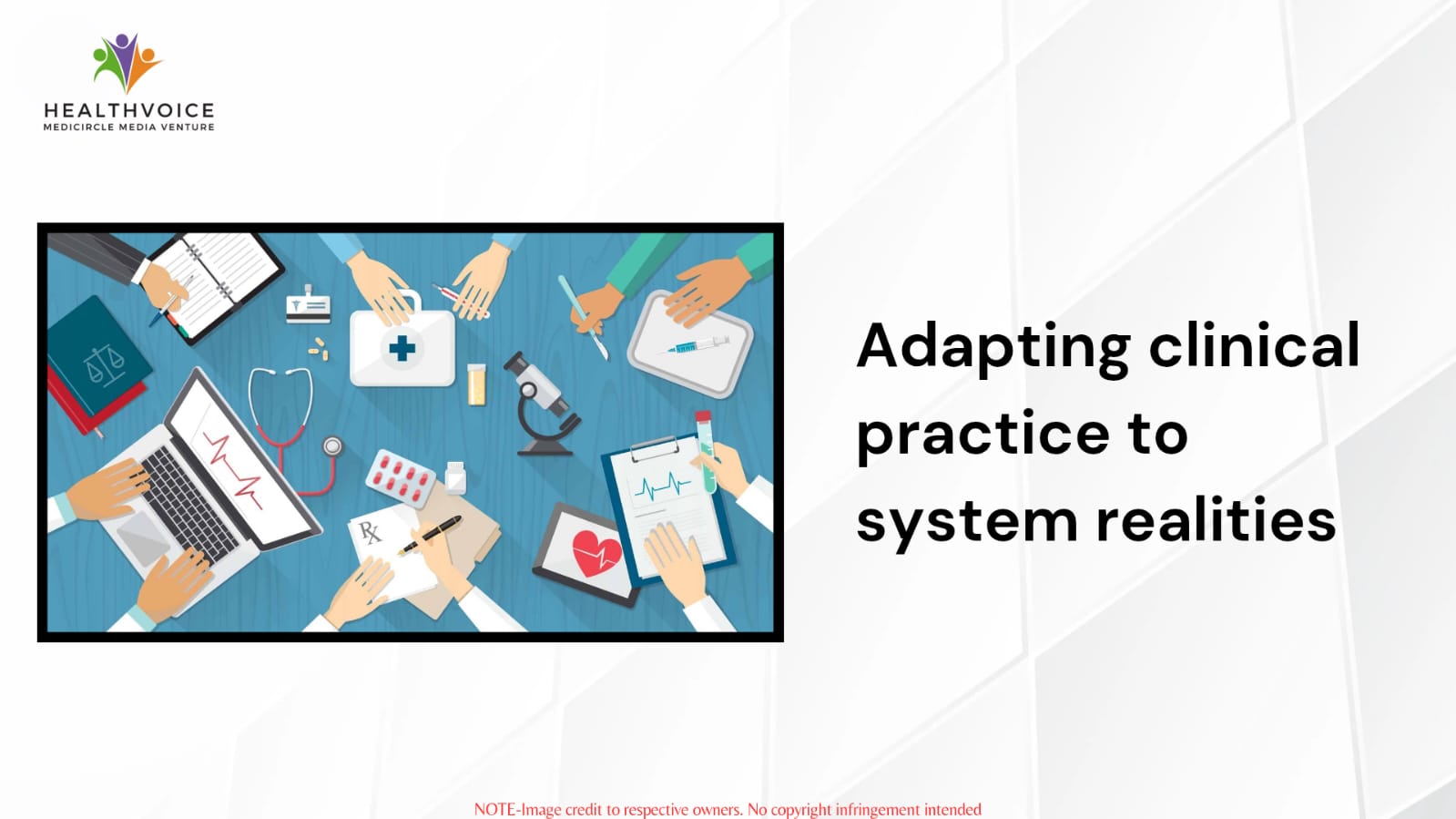 HEALTHVOICE
MEDICIRCLE MEDIA VENTURE

Rx

Adapting clinical practice to system realities

NOTE-Image credit to respective owners. No copyright infringement intended